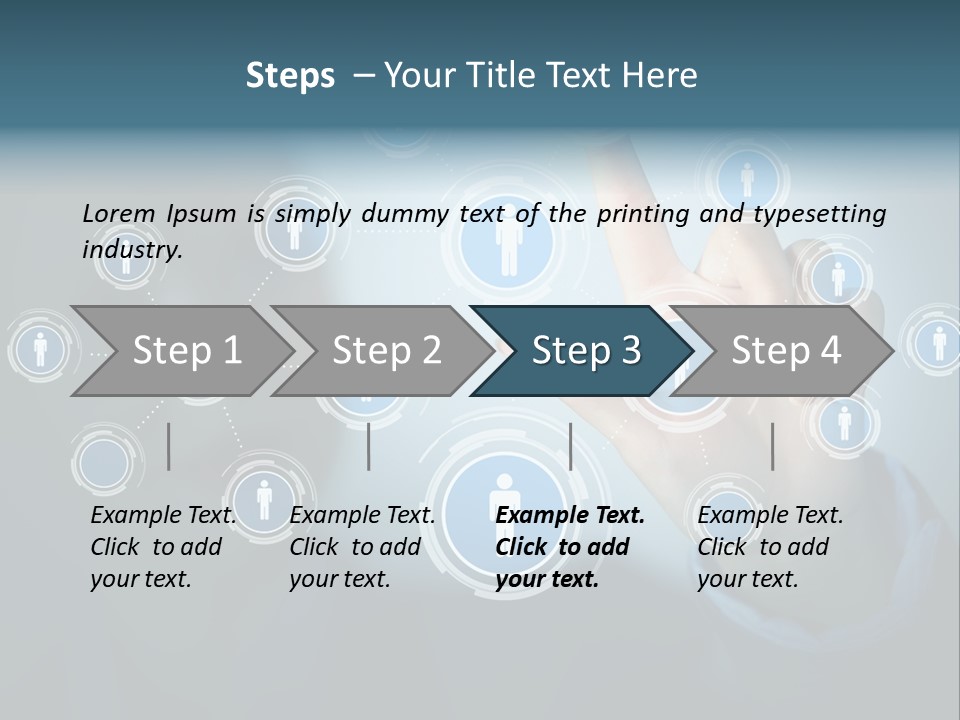 Steps – Your Title Text Here

Lorem Ipsum is simply dummy text of the printing and typesetting industry.

Step 1

Step 2

Step 3

Step 4

Example Text. Click to add your text.

Example Text. Click to add your text.

Example Text. Click to add your text.

Example Text. Click to add your text.